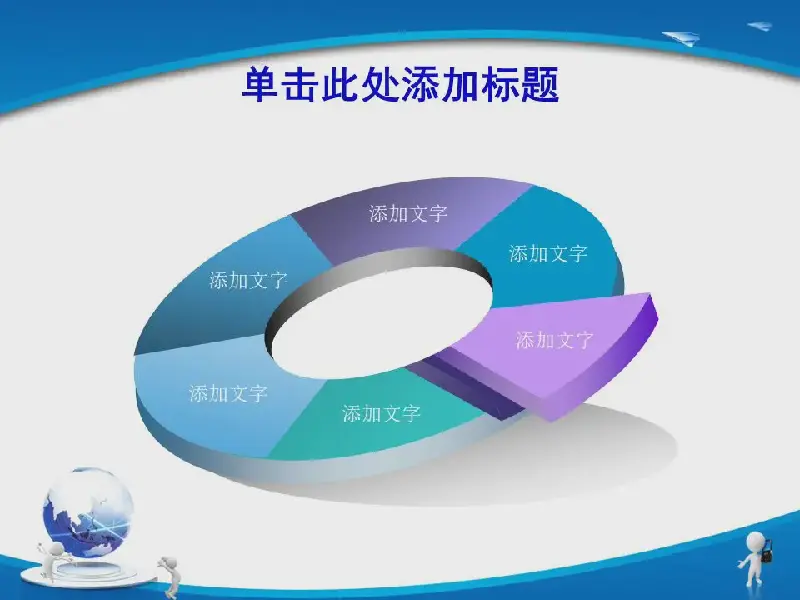 单击此处添加标题

添加文字

添加文字

添加文字

添加文字

添加文字

添加文字